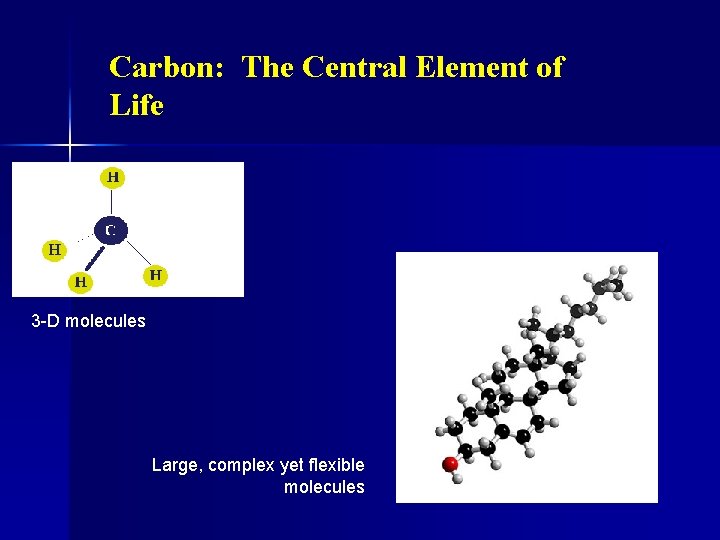 Carbon: The Central Element of Life

H
C
H
H
H

3-D molecules

Large, complex yet flexible molecules